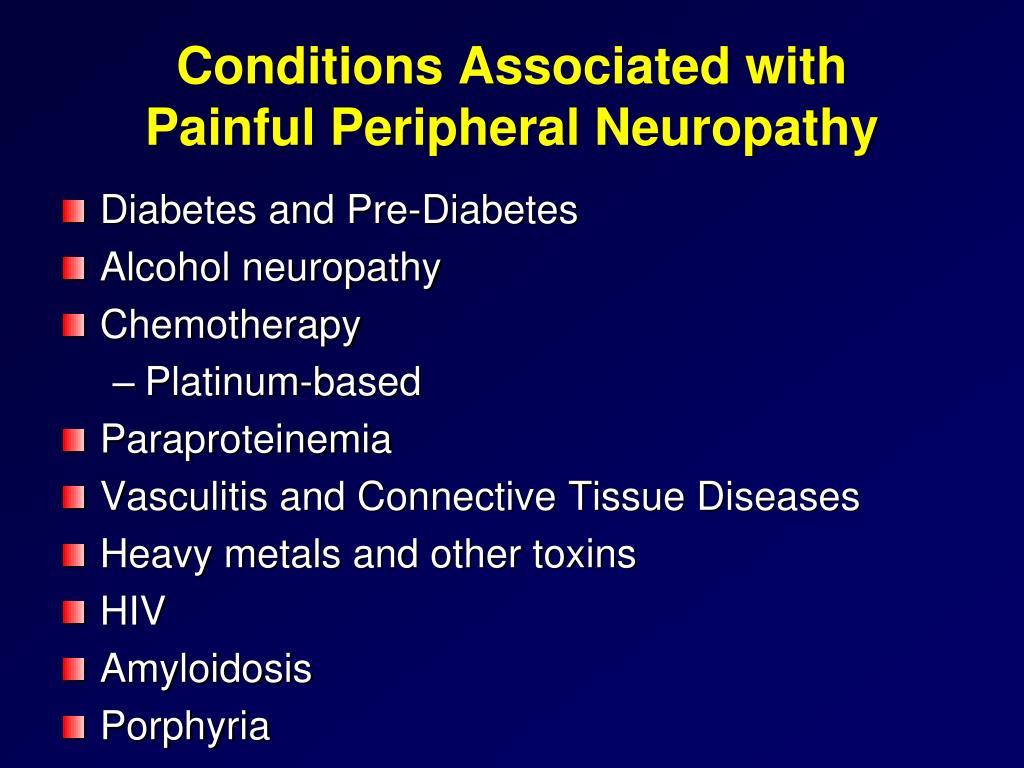 Conditions Associated with Painful Peripheral Neuropathy

Diabetes and Pre-Diabetes
Alcohol neuropathy
Chemotherapy
– Platinum-based
Paraproteinemia
Vasculitis and Connective Tissue Diseases
Heavy metals and other toxins
HIV
Amyloidosis
Porphyria